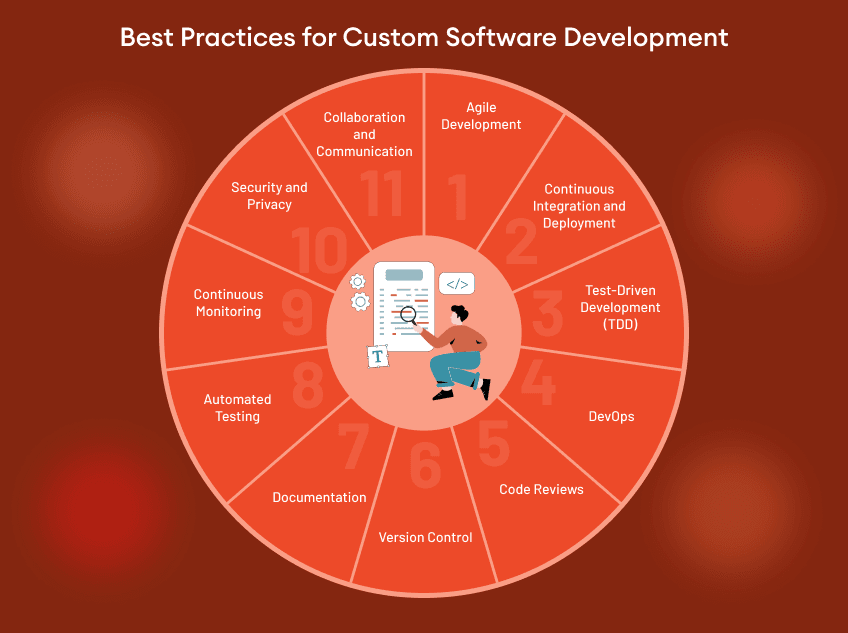 Best Practices for Custom Software Development

1
Agile Development

2
Continuous Integration and Deployment

3
Test-Driven Development (TDD)

4
DevOps

5
Code Reviews

6
Version Control

7
Documentation

8
Automated Testing

9
Continuous Monitoring

10
Security and Privacy

11
Collaboration and Communication

</>

T